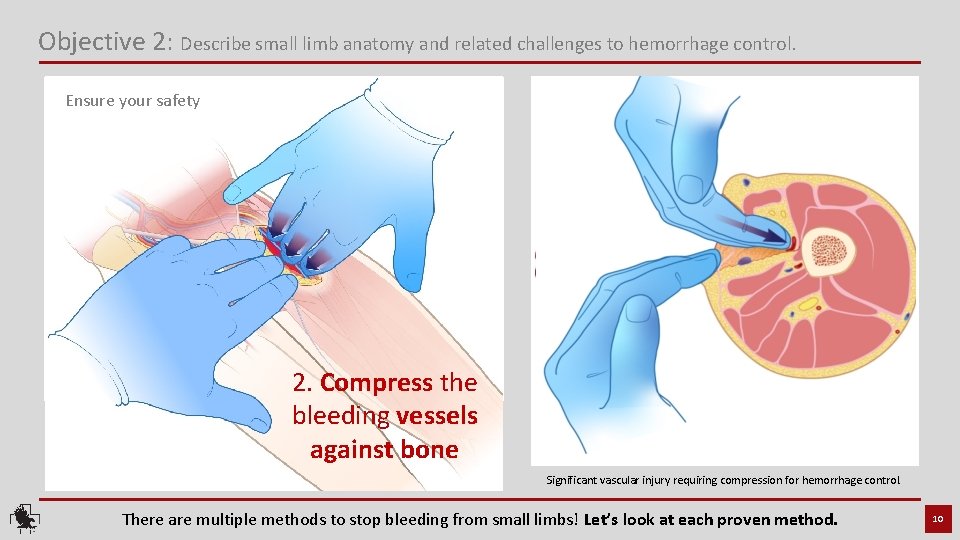 Objective 2: Describe small limb anatomy and related challenges to hemorrhage control.

Ensure your safety

2. Compress the bleeding vessels against bone

Significant vascular injury requiring compression for hemorrhage control

There are multiple methods to stop bleeding from small limbs! Let's look at each proven method.

10